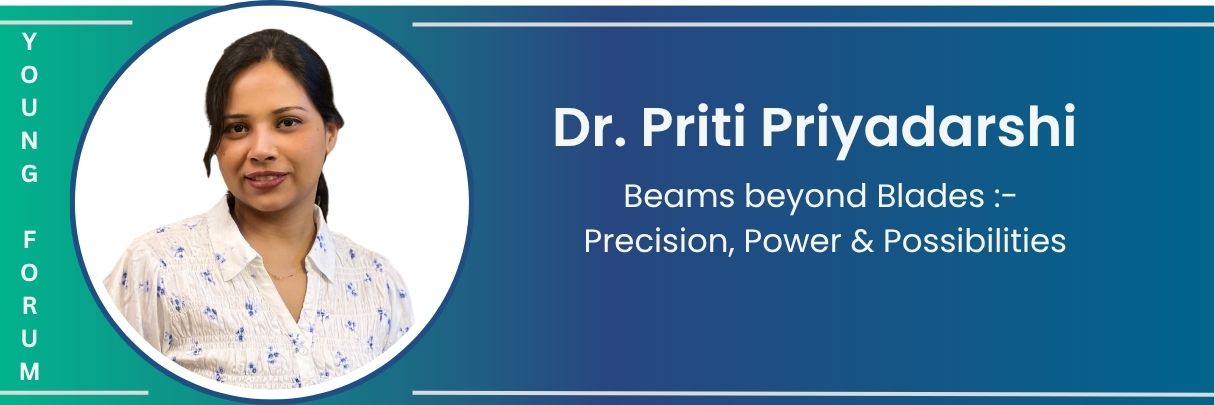 YOUNG FORUM

Dr. Priti Priyadarshi

Beams beyond Blades :-
Precision, Power & Possibilities